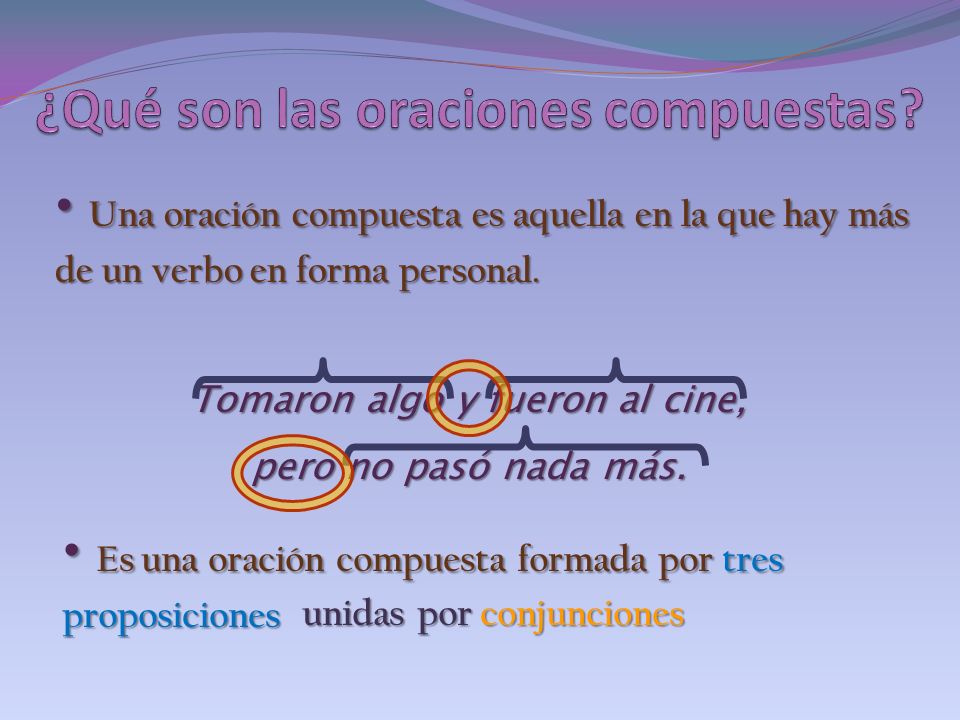 ¿Qué son las oraciones compuestas?

• Una oración compuesta es aquella en la que hay más de un verbo en forma personal.

Tomaron algo y fueron al cine, pero no pasó nada más.

• Es una oración compuesta formada por tres proposiciones unidas por conjunciones